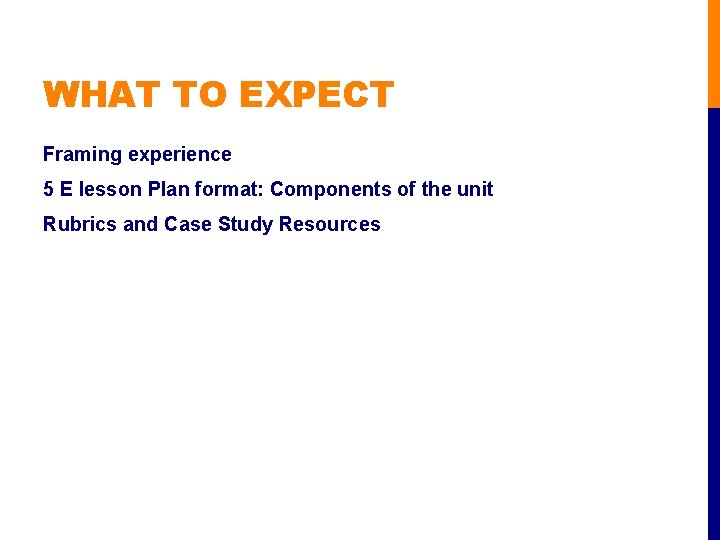 WHAT TO EXPECT

Framing experience

5 E lesson Plan format: Components of the unit

Rubrics and Case Study Resources